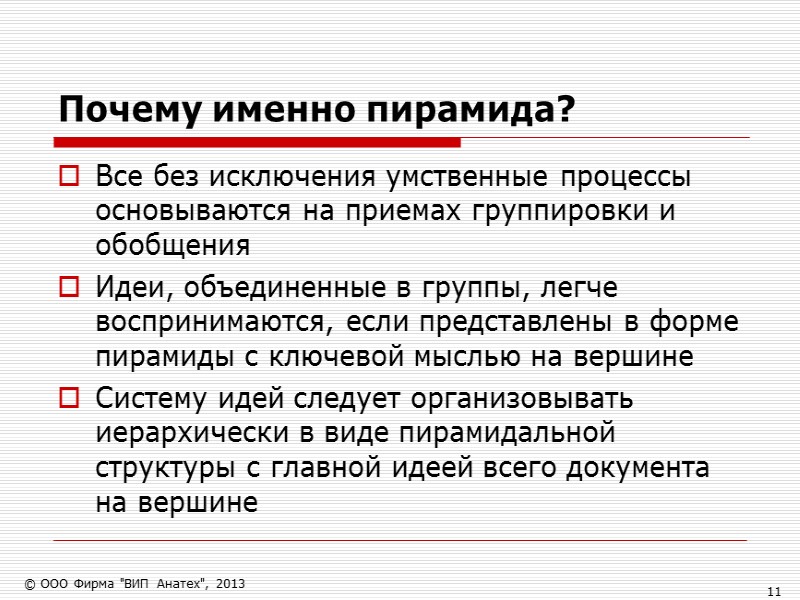 Почему именно пирамида?

Все без исключения умственные процессы основываются на приемах группировки и обобщения

Идеи, объединенные в группы, легче воспринимаются, если представлены в форме пирамиды с ключевой мыслью на вершине

Систему идей следует организовывать иерархически в виде пирамидальной структуры с главной идеей всего документа на вершине

© ООО Фирма "ВИП Анатех", 2013

11